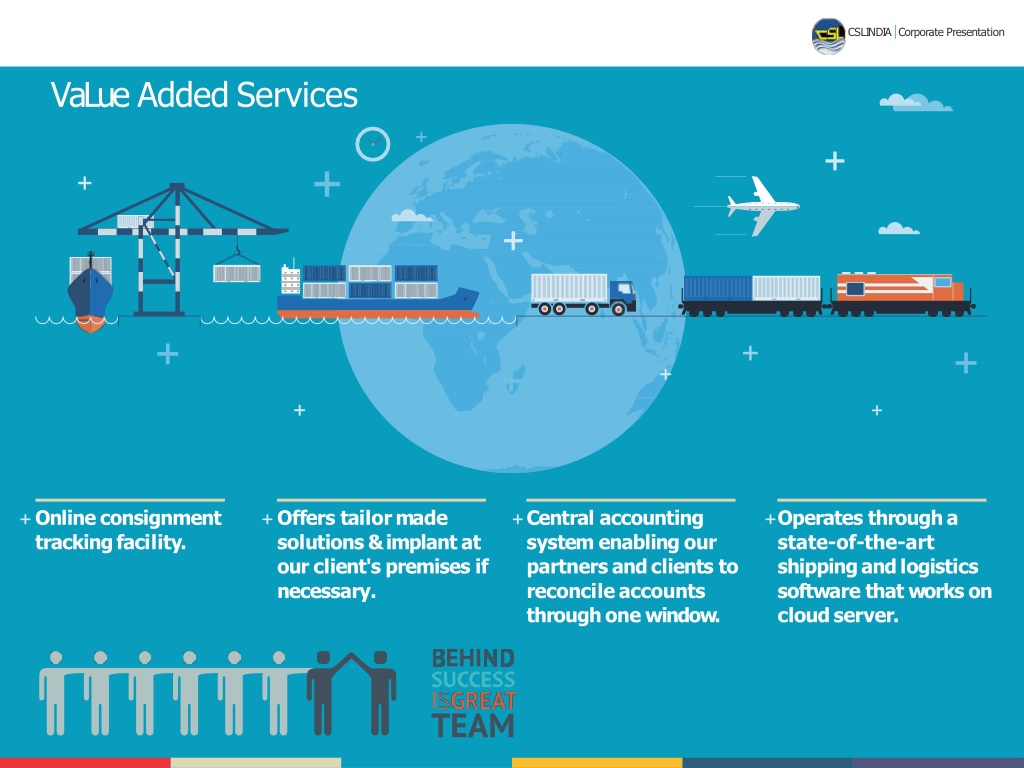 CSL

CSLINDIA | Corporate Presentation

VaLue Added Services

+ Online consignment tracking facility.

+ Offers tailor made solutions & implant at our client's premises if necessary.

+ Central accounting system enabling our partners and clients to reconcile accounts through one window.

+ Operates through a state-of-the-art shipping and logistics software that works on cloud server.

BEHIND SUCCESS IS GREAT TEAM